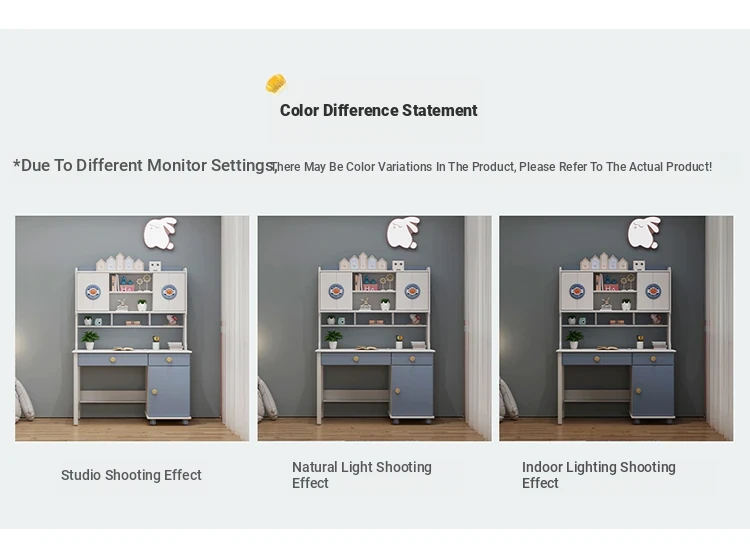 Color Difference Statement

*Due To Different Monitor Settings, There May Be Color Variations In The Product, Please Refer To The Actual Product!

Studio Shooting Effect

Natural Light Shooting Effect

Indoor Lighting Shooting Effect